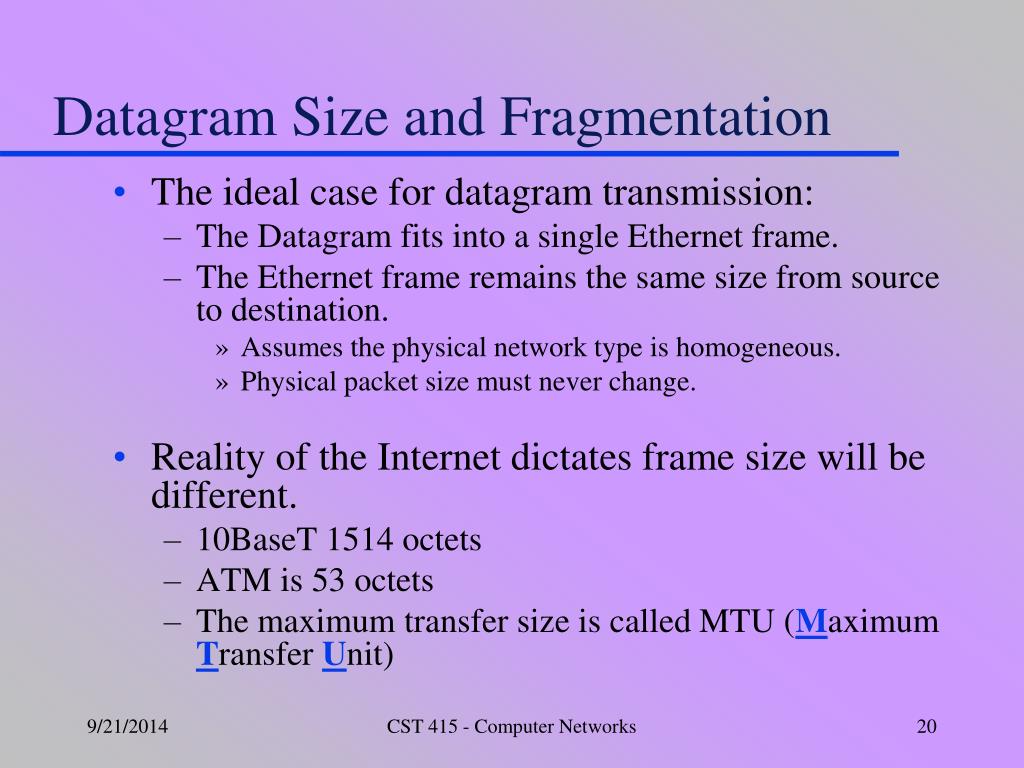 Datagram Size and Fragmentation

• The ideal case for datagram transmission:
– The Datagram fits into a single Ethernet frame.
– The Ethernet frame remains the same size from source to destination.
» Assumes the physical network type is homogeneous.
» Physical packet size must never change.

• Reality of the Internet dictates frame size will be different.
– 10BaseT 1514 octets
– ATM is 53 octets
– The maximum transfer size is called MTU (Maximum Transfer Unit)

9/21/2014

CST 415 - Computer Networks

20